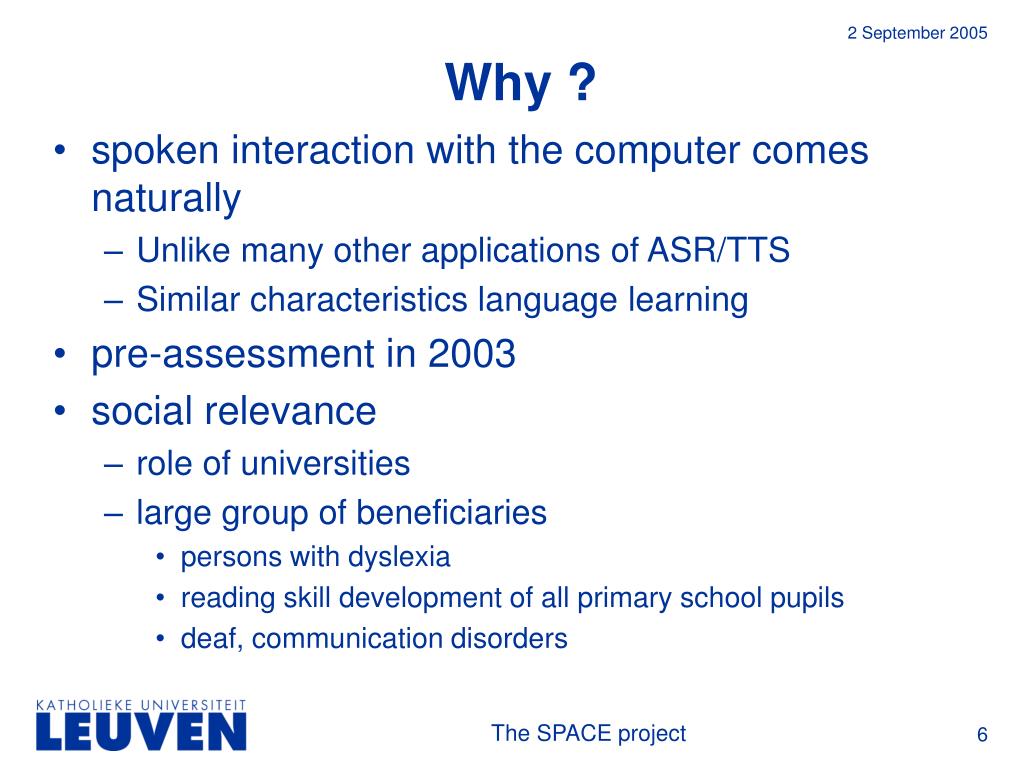 2 September 2005

Why ?

• spoken interaction with the computer comes naturally
– Unlike many other applications of ASR/TTS
– Similar characteristics language learning
• pre-assessment in 2003
• social relevance
– role of universities
– large group of beneficiaries
• persons with dyslexia
• reading skill development of all primary school pupils
• deaf, communication disorders

KATHOLIEKE UNIVERSITEIT
LEUVEN

The SPACE project

6